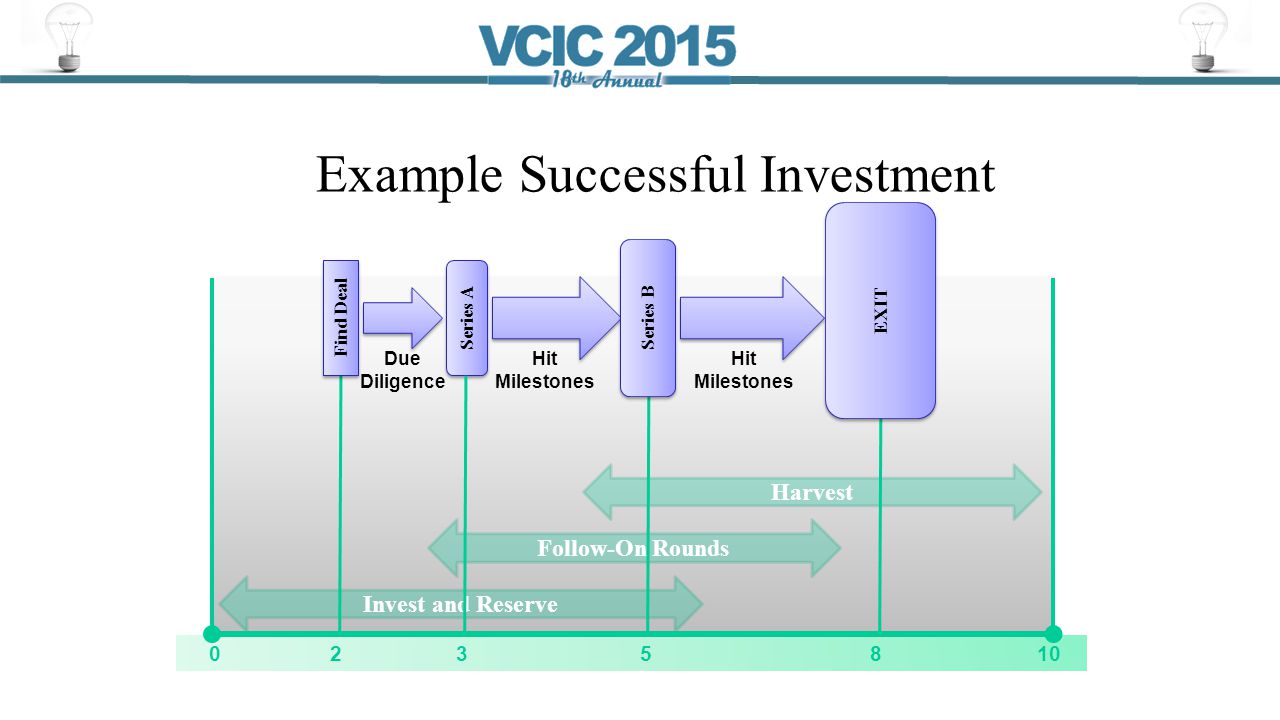 VCIC 2015
18th Annual

Example Successful Investment

Find Deal
Due Diligence
Series A
Hit Milestones
Series B
Hit Milestones
EXIT

Harvest
Follow-On Rounds
Invest and Reserve

0 2 3 5 8 10